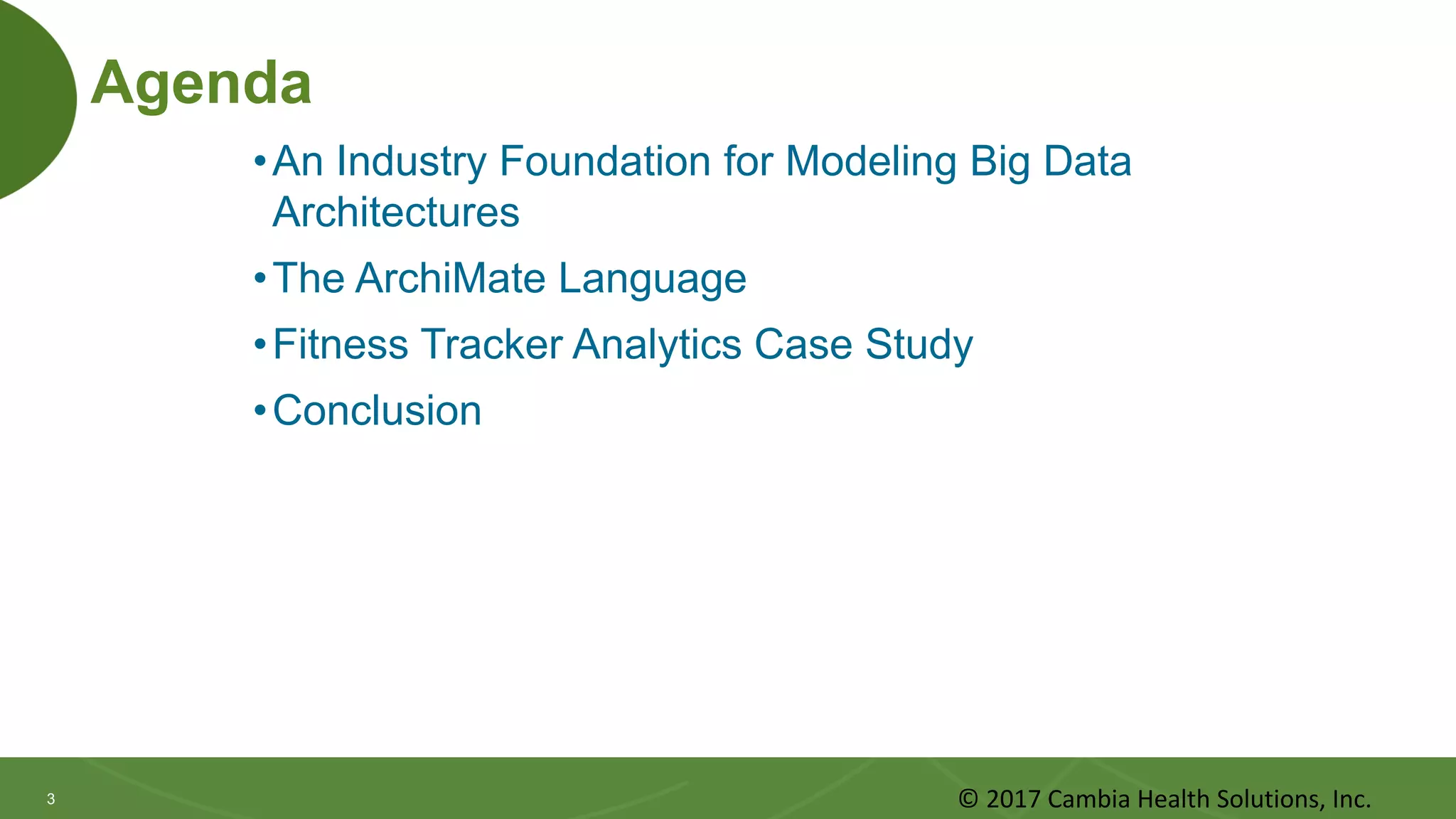 Agenda

• An Industry Foundation for Modeling Big Data Architectures

• The ArchiMate Language

• Fitness Tracker Analytics Case Study

• Conclusion

3

© 2017 Cambia Health Solutions, Inc.